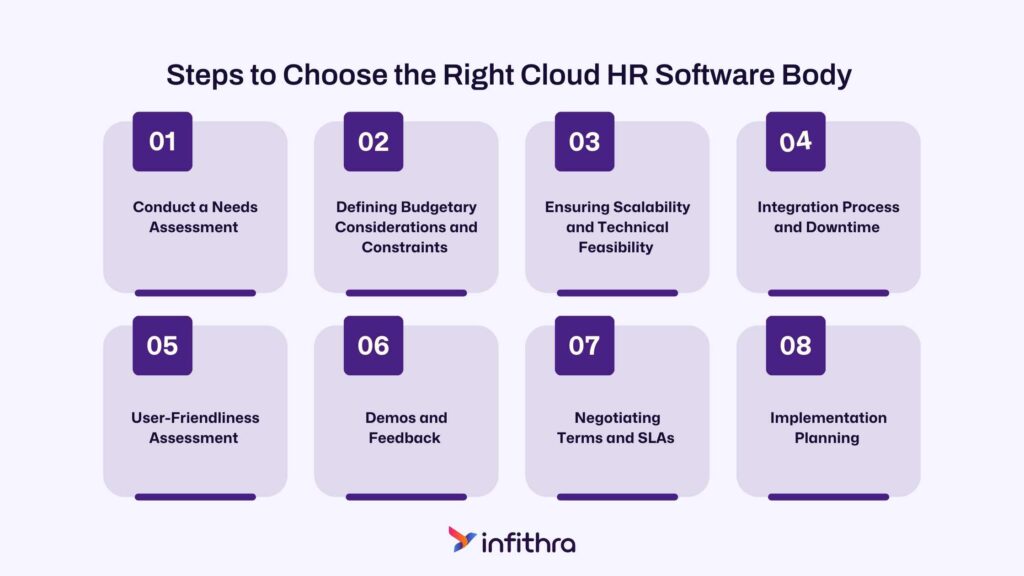 Steps to Choose the Right Cloud HR Software Body

01
Conduct a Needs Assessment

02
Defining Budgetary Considerations and Constraints

03
Ensuring Scalability and Technical Feasibility

04
Integration Process and Downtime

05
User-Friendliness Assessment

06
Demos and Feedback

07
Negotiating Terms and SLAs

08
Implementation Planning

infithra